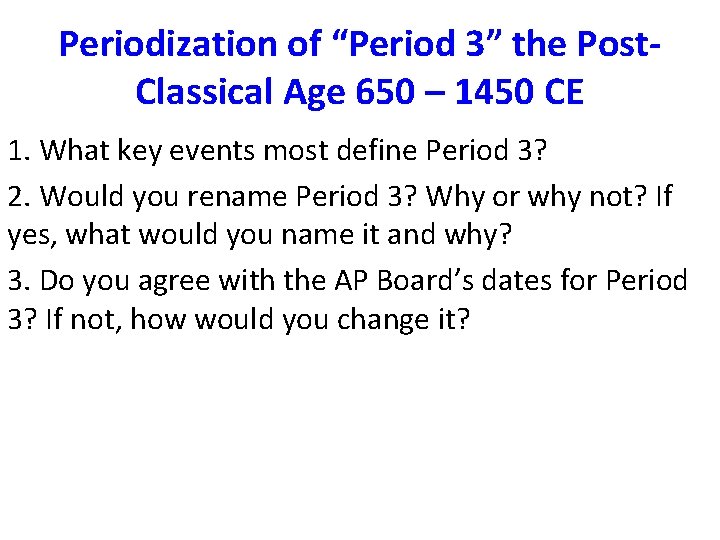 Periodization of “Period 3” the Post-Classical Age 650 – 1450 CE

1. What key events most define Period 3?

2. Would you rename Period 3? Why or why not? If yes, what would you name it and why?

3. Do you agree with the AP Board’s dates for Period 3? If not, how would you change it?